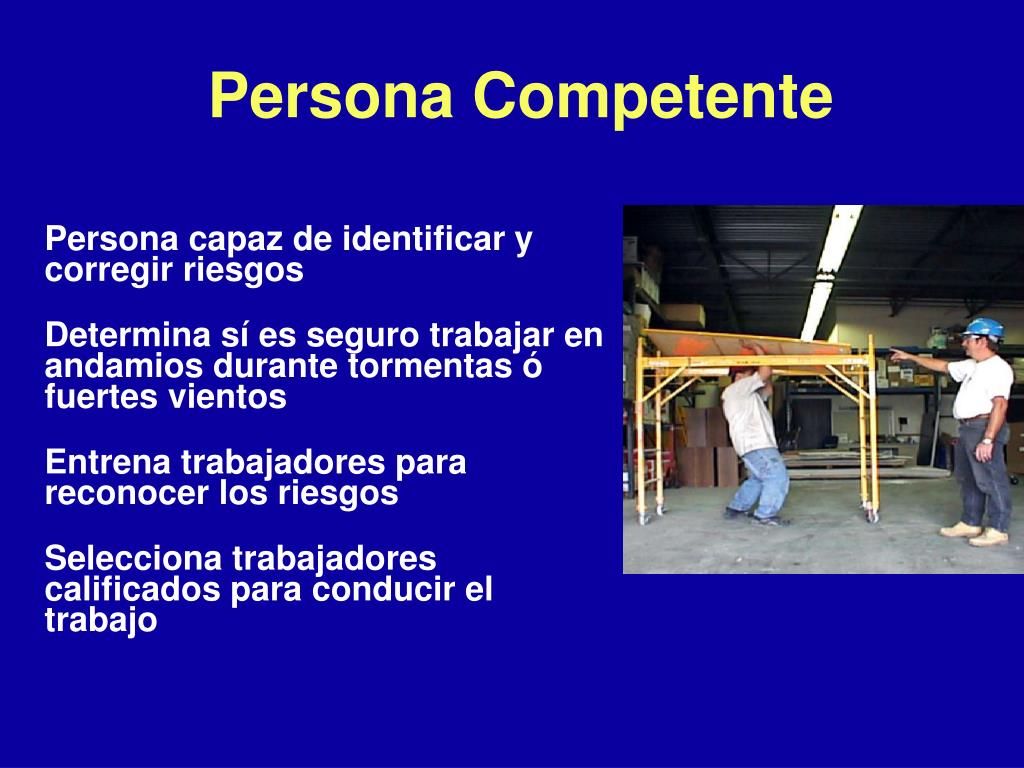 Persona Competente

Persona capaz de identificar y corregir riesgos

Determina sí es seguro trabajar en andamios durante tormentas ó fuertes vientos

Entrena trabajadores para reconocer los riesgos

Selecciona trabajadores calificados para conducir el trabajo